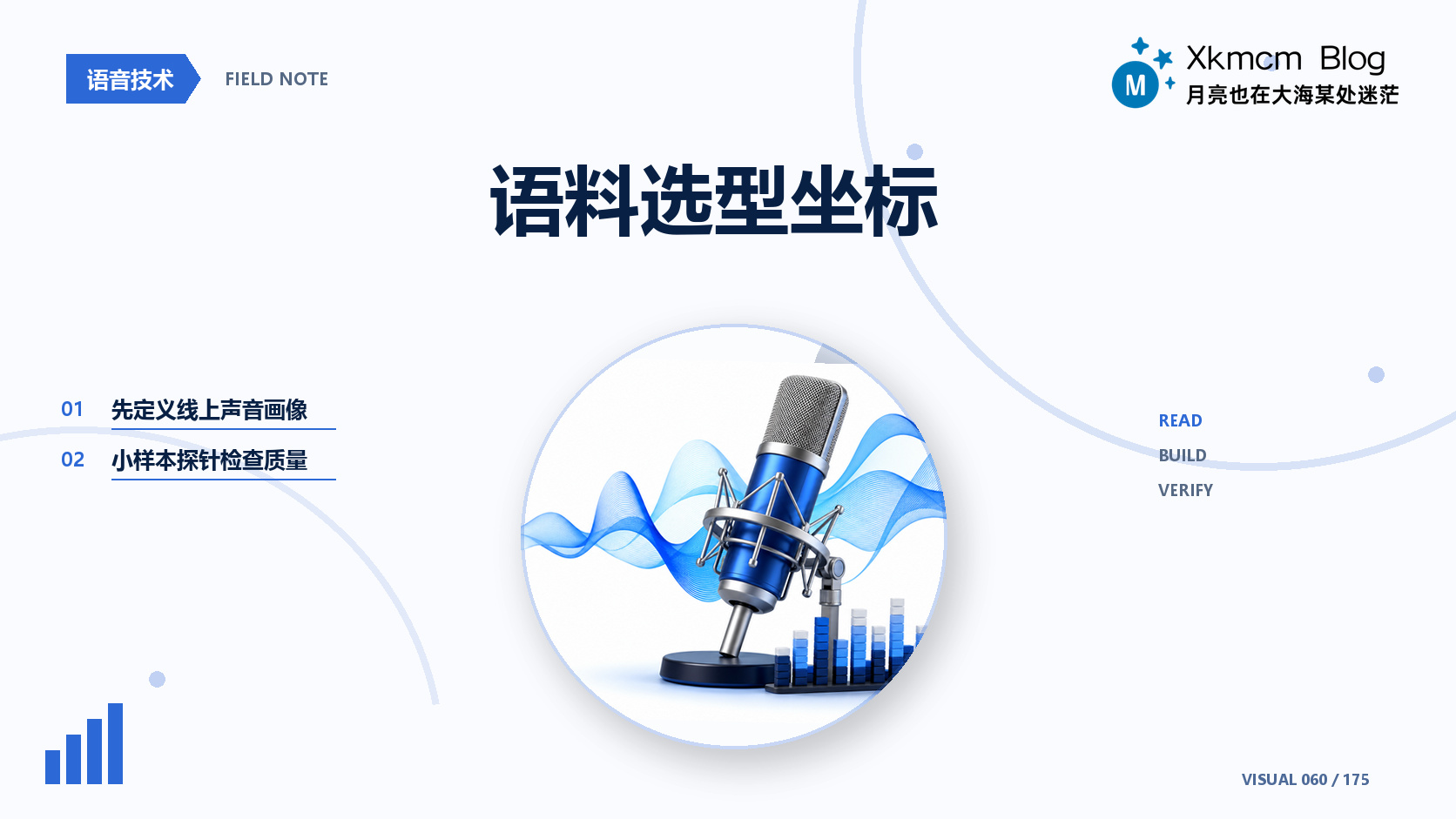 语音技术

FIELD NOTE

M Xkmcm Blog
月亮也在大海某处迷茫

语料选型坐标

01 先定义线上声音画像

02 小样本探针检查质量

READ

BUILD

VERIFY

VISUAL 060 / 175